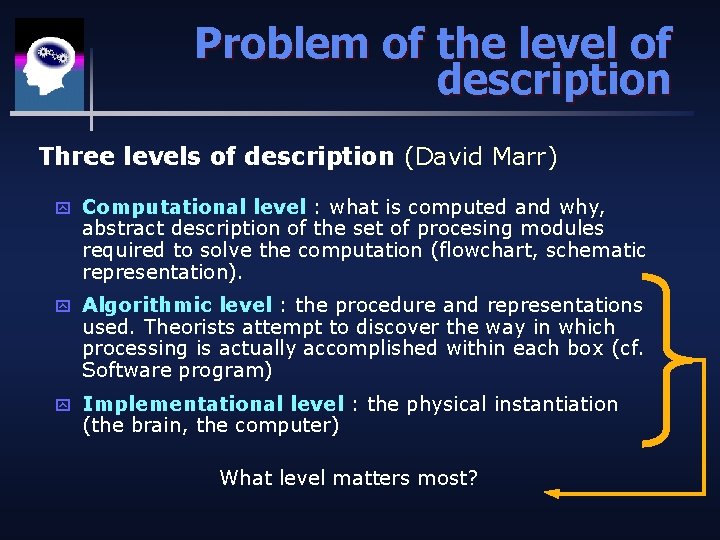 Problem of the level of description

Three levels of description (David Marr)

Computational level : what is computed and why, abstract description of the set of procesing modules required to solve the computation (flowchart, schematic representation).

Algorithmic level : the procedure and representations used. Theorists attempt to discover the way in which processing is actually accomplished within each box (cf. Software program)

Implementational level : the physical instantiation (the brain, the computer)

What level matters most?